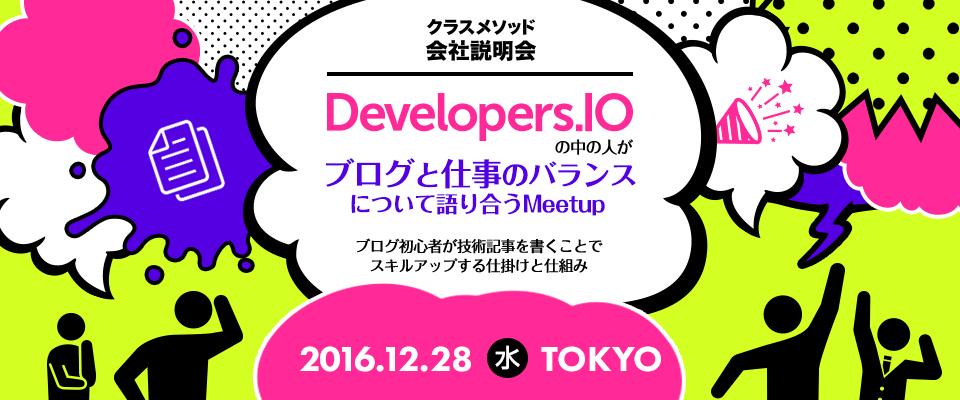 クラスメソッド
会社説明会

Developers.IO
の中の人が
ブログと仕事のバランス
について語り合うMeetup

ブログ初心者が技術記事を書くことで
スキルアップする仕掛けと仕組み

2016.12.28 水 TOKYO